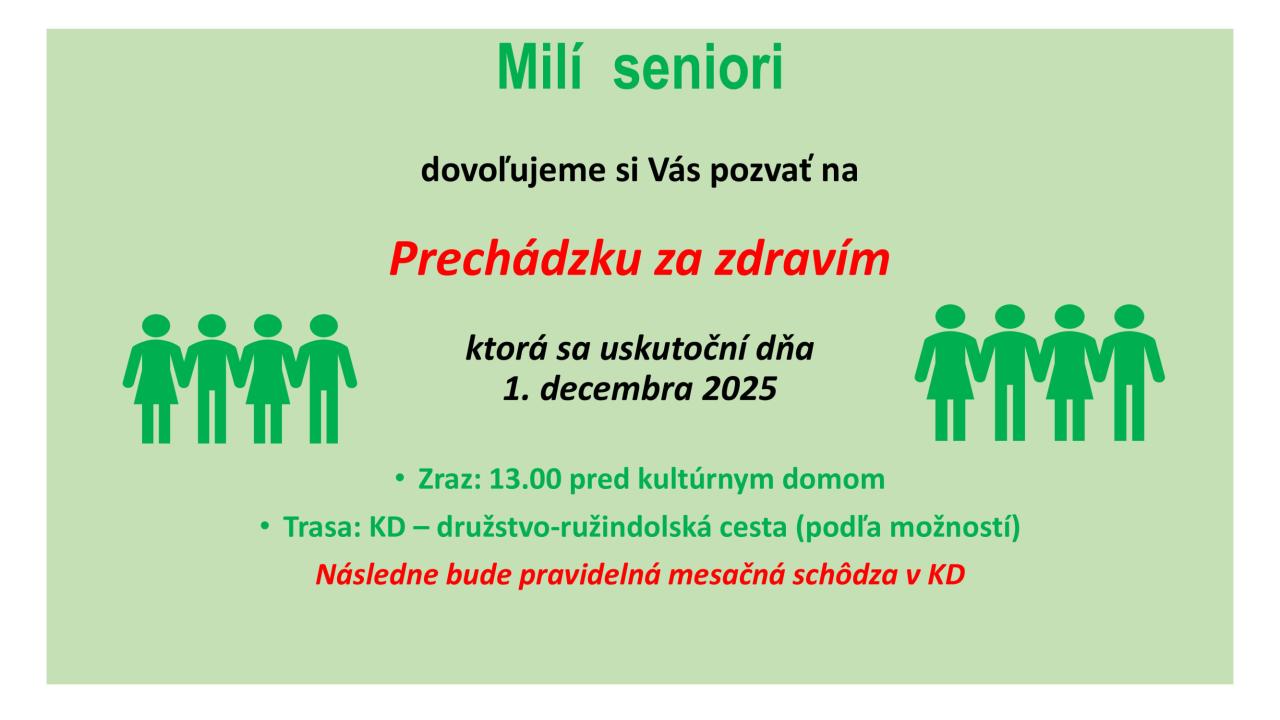 Milí seniori

dovoľujeme si Vás pozvať na

Prechádzku za zdravím

ktorá sa uskutoční dňa
1. decembra 2025

• Zraz: 13.00 pred kultúrnym domom
• Trasa: KD – družstvo-ružindolská cesta (podľa možností)

Následne bude pravidelná mesačná schôdza v KD